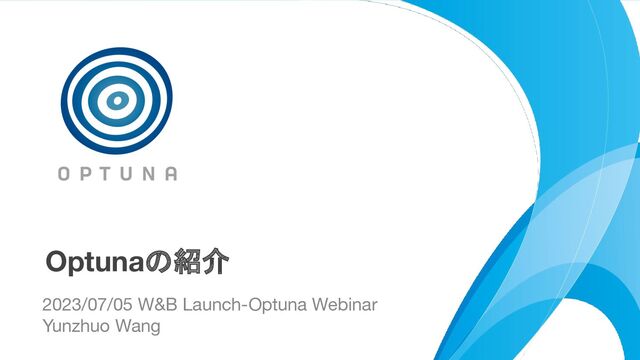 OPTUNA

Optunaの紹介

2023/07/05 W&B Launch-Optuna Webinar
Yunzhuo Wang